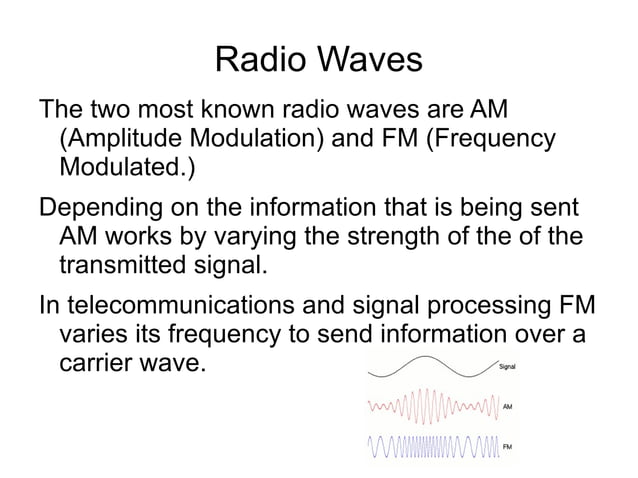 Radio Waves

The two most known radio waves are AM (Amplitude Modulation) and FM (Frequency Modulated.)

Depending on the information that is being sent AM works by varying the strength of the of the transmitted signal.

In telecommunications and signal processing FM varies its frequency to send information over a carrier wave.

Signal

AM

FM